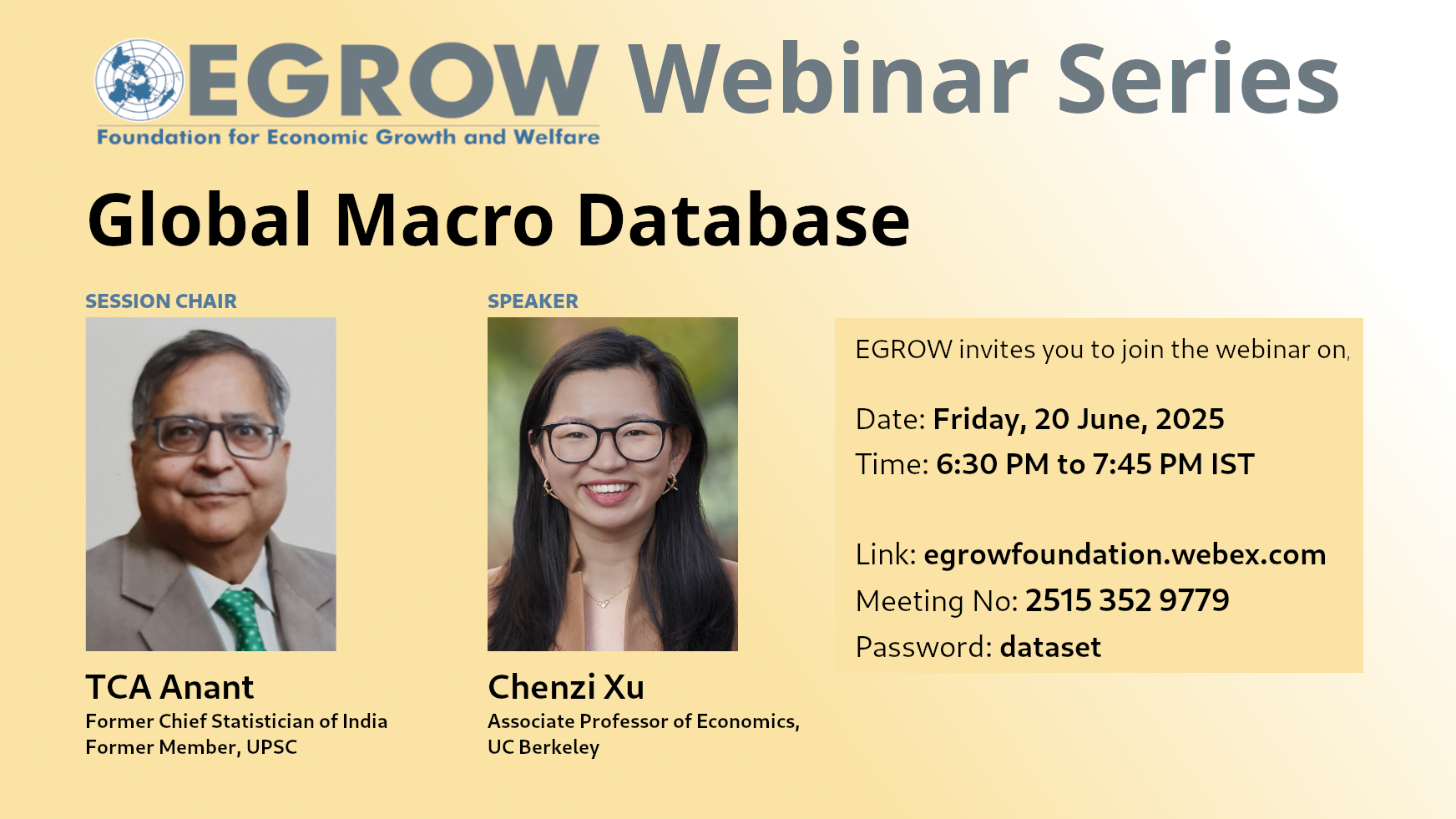 EGROW Webinar Series
Foundation for Economic Growth and Welfare

Global Macro Database

SESSION CHAIR

TCA Anant
Former Chief Statistician of India
Former Member, UPSC

SPEAKER

Chenzi Xu
Associate Professor of Economics,
UC Berkeley

EGROW invites you to join the webinar on,

Date: Friday, 20 June, 2025
Time: 6:30 PM to 7:45 PM IST

Link: egrowfoundation.webex.com
Meeting No: 2515 352 9779
Password: dataset